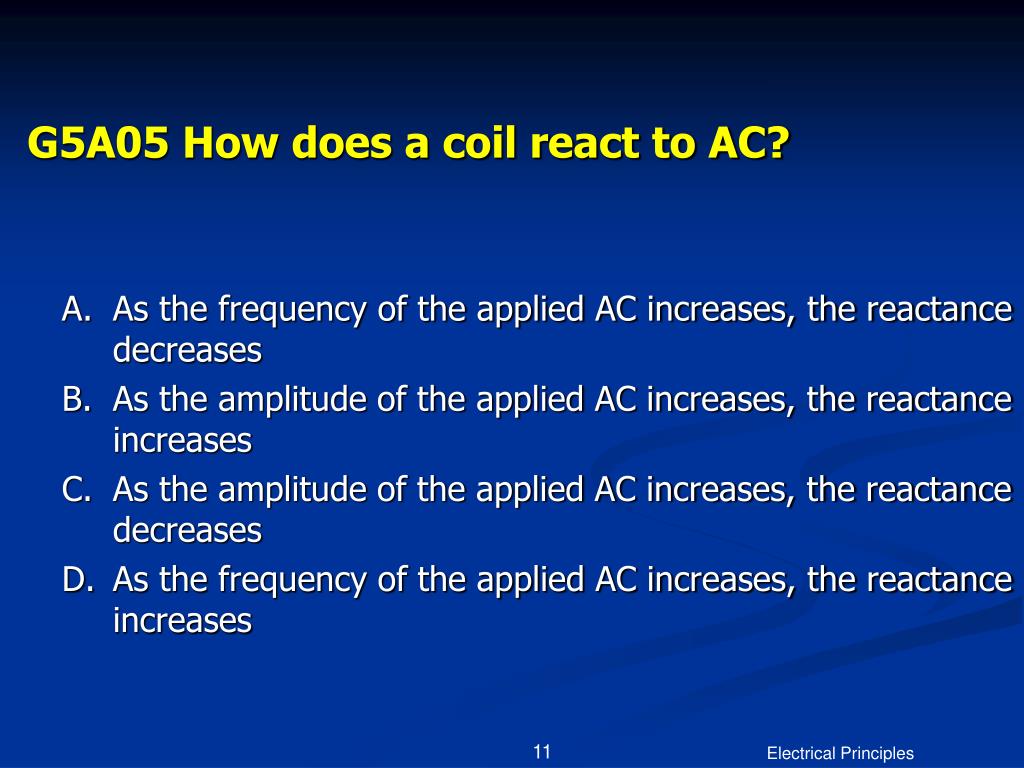 G5A05 How does a coil react to AC?

A. As the frequency of the applied AC increases, the reactance decreases
B. As the amplitude of the applied AC increases, the reactance increases
C. As the amplitude of the applied AC increases, the reactance decreases
D. As the frequency of the applied AC increases, the reactance increases

11

Electrical Principles